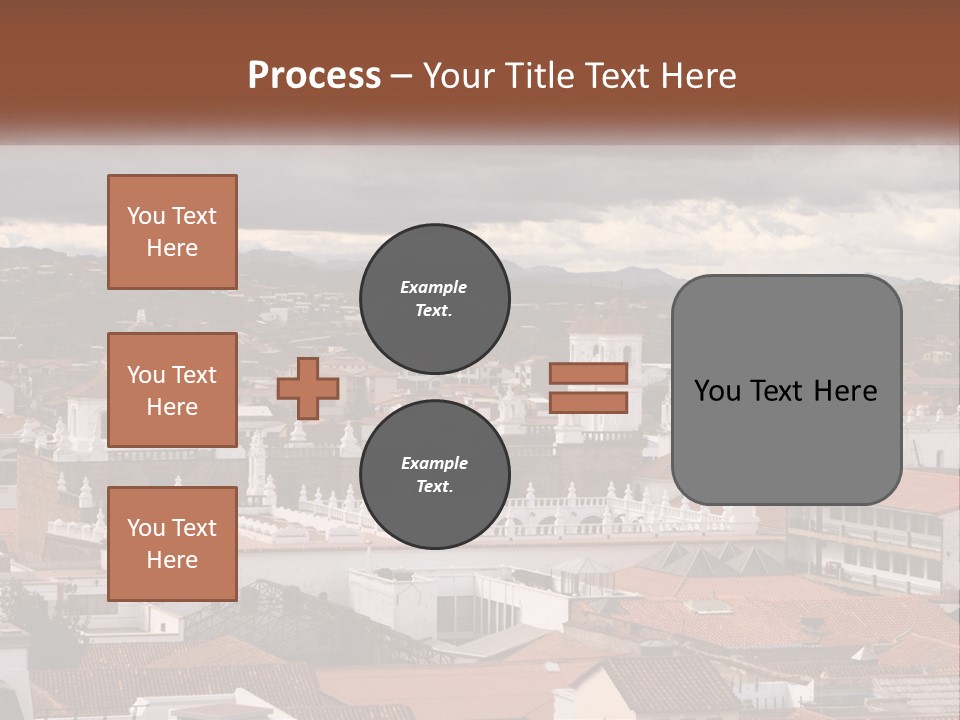 Process – Your Title Text Here

You Text Here

You Text Here

You Text Here

Example Text.

Example Text.

You Text Here